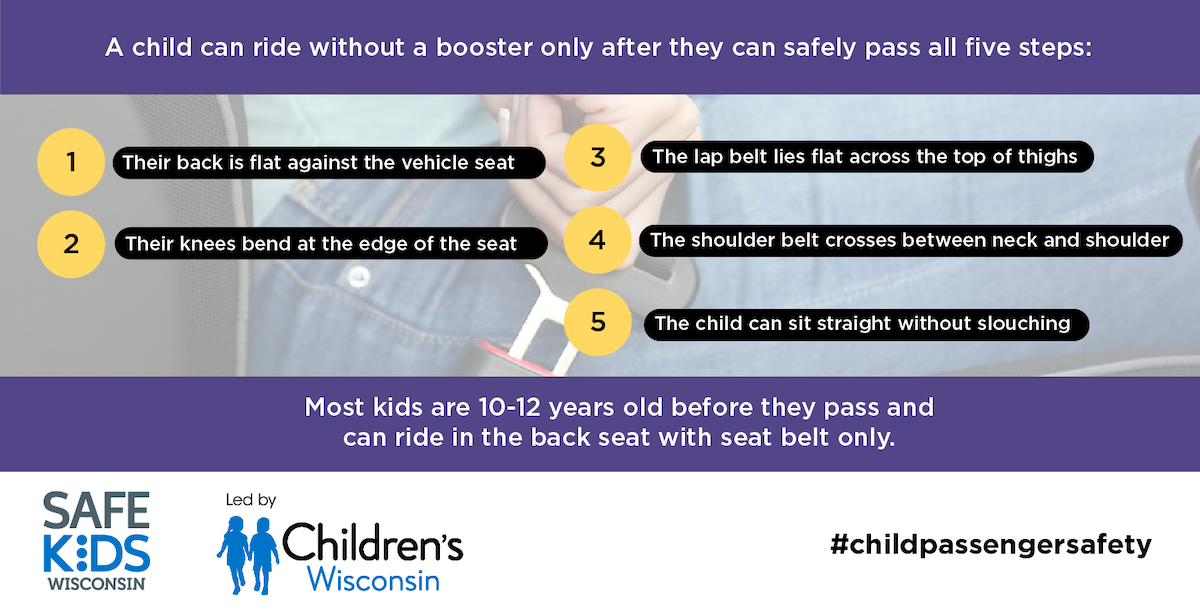 A child can ride without a booster only after they can safely pass all five steps:

1 Their back is flat against the vehicle seat

2 Their knees bend at the edge of the seat

3 The lap belt lies flat across the top of thighs

4 The shoulder belt crosses between neck and shoulder

5 The child can sit straight without slouching

Most kids are 10-12 years old before they pass and can ride in the back seat with seat belt only.

SAFE KIDS WISCONSIN

Led by Children's Wisconsin

#childpassengersafety